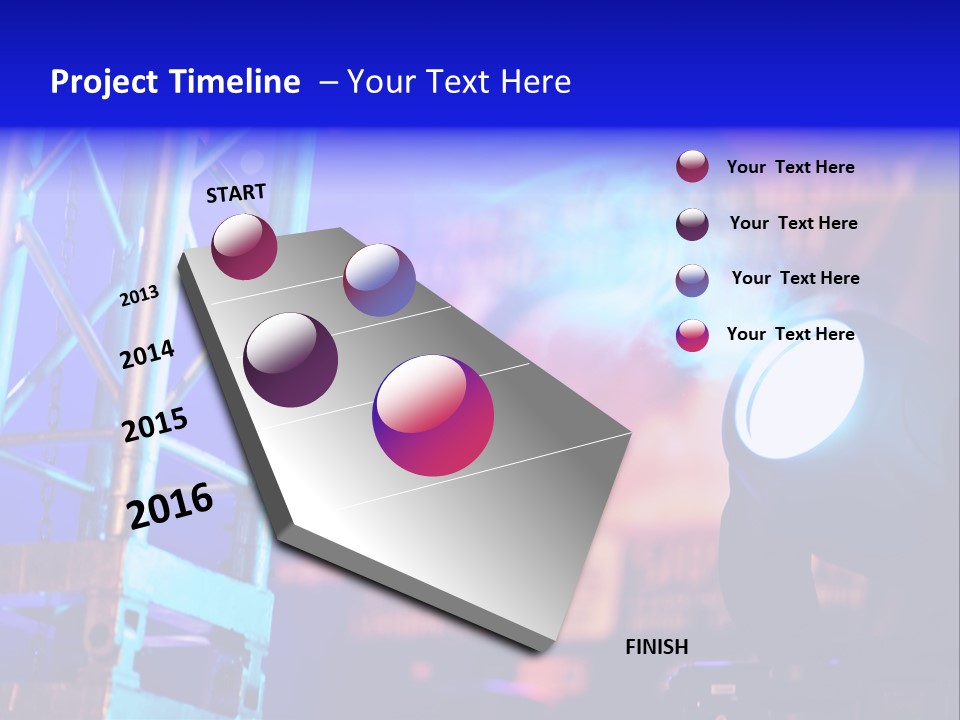 Project Timeline – Your Text Here

START

2013

2014

2015

2016

FINISH

Your Text Here

Your Text Here

Your Text Here

Your Text Here